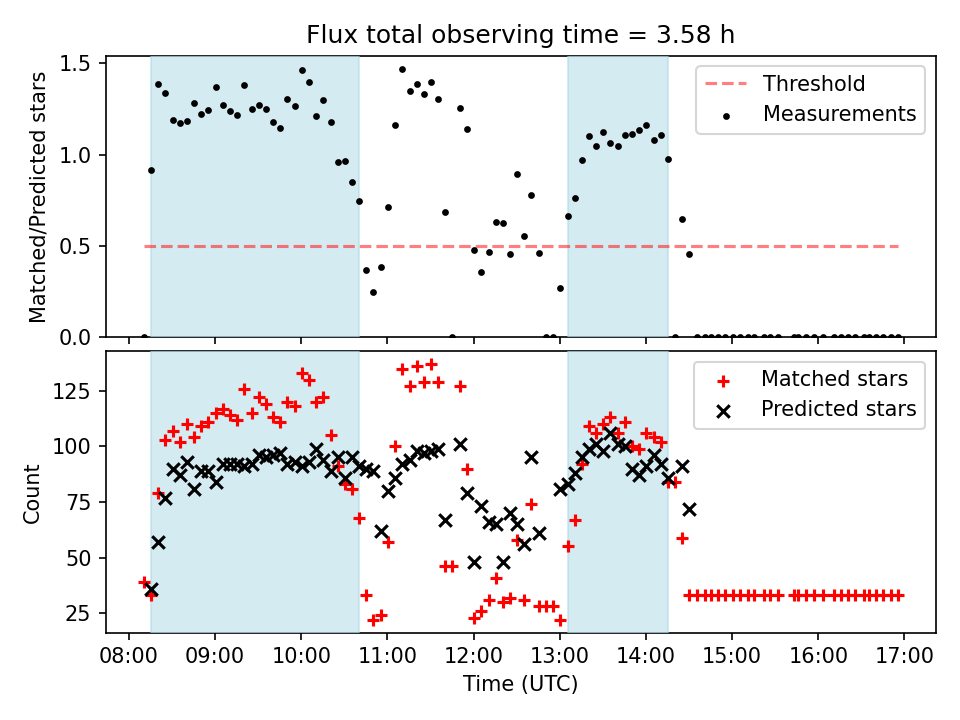 Flux total observing time = 3.58 h

Matched/Predicted stars

1.5
1.0
0.5
0.0

Threshold
Measurements

Count

125
100
75
50
25

Matched stars
Predicted stars

08:00 09:00 10:00 11:00 12:00 13:00 14:00 15:00 16:00 17:00

Time (UTC)